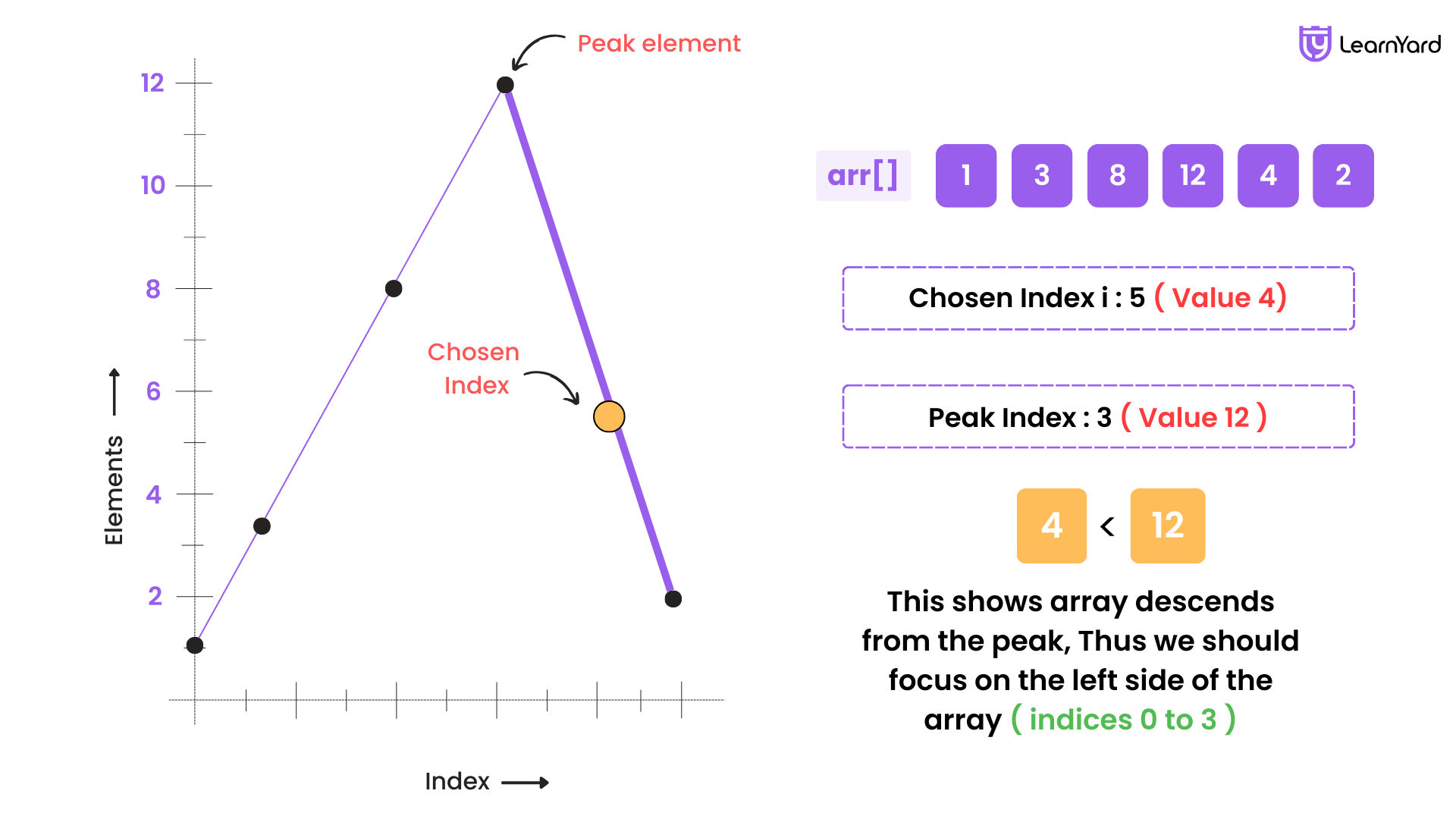 Peak element

LearnYard

12
10
8
6
4
2

Elements

Chosen Index

Index

arr[] 1 3 8 12 4 2

Chosen Index i : 5 ( Value 4)

Peak Index : 3 ( Value 12 )

4 < 12

This shows array descends from the peak, Thus we should focus on the left side of the array ( indices 0 to 3 )